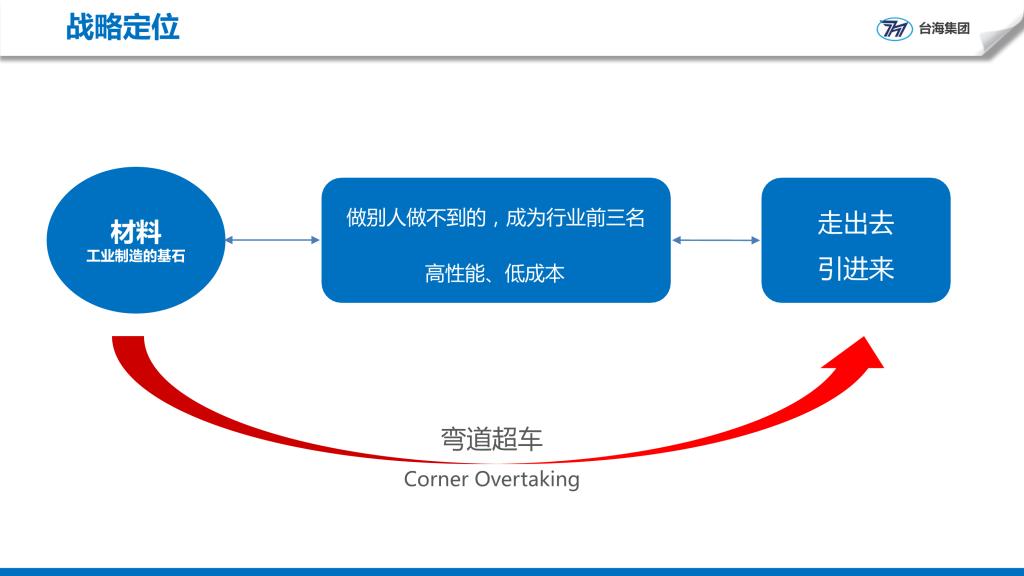 战略定位

台海集团

材料
工业制造的基石

做别人做不到的，成为行业前三名

高性能、低成本

走出去
引进来

弯道超车
Corner Overtaking